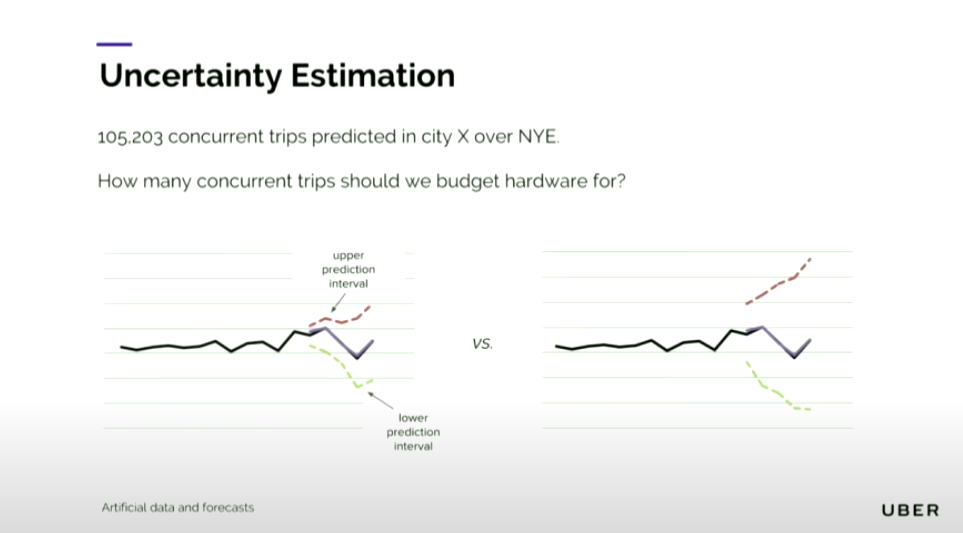 Uncertainty Estimation

105,203 concurrent trips predicted in city X over NYE.

How many concurrent trips should we budget hardware for?

upper prediction interval

lower prediction interval

VS.

Artificial data and forecasts

UBER